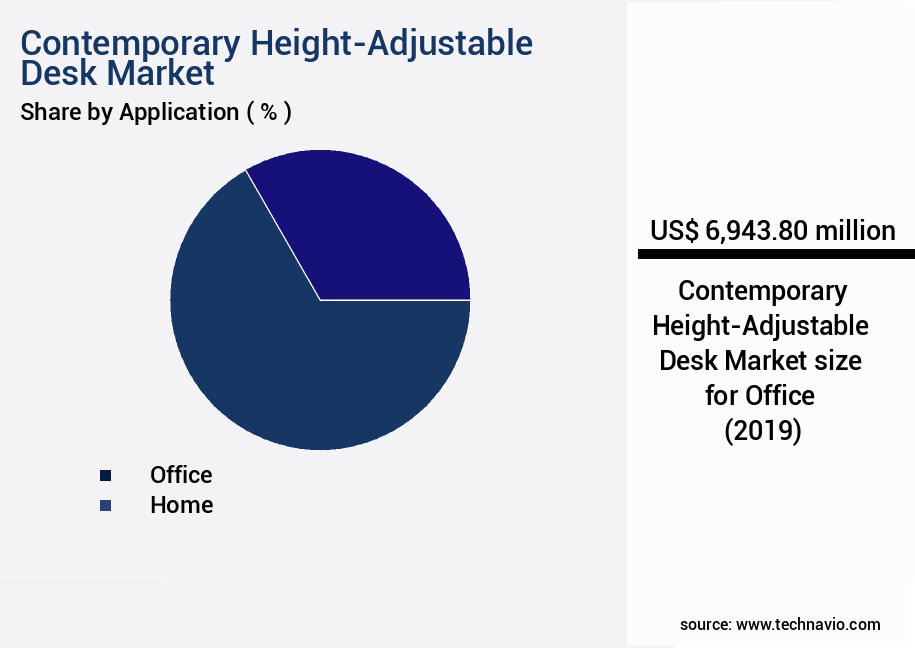 Contemporary Height-Adjustable Desk Market
Share by Application ( % )

Office
Home

US$ 6,943.80 million

Contemporary Height-Adjustable Desk Market size for Office (2019)

source: www.technavio.com